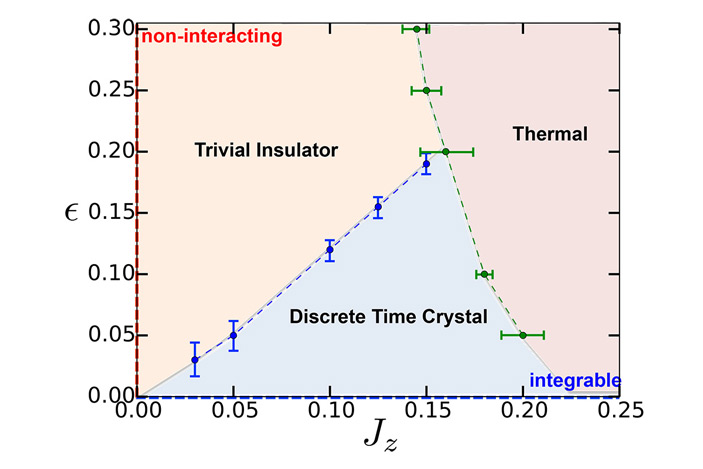 0.30
0.25
0.20
0.15
0.10
0.05
0.00
$\epsilon$
non-interacting
Trivial Insulator
Thermal
Discrete Time Crystal
integrable
0.00 0.05 0.10 0.15 0.20 0.25
$J_z$